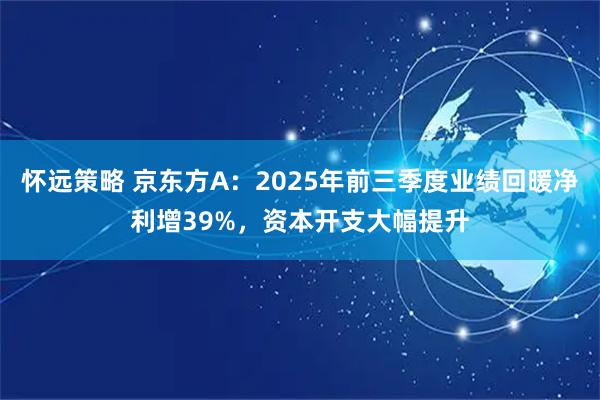 怀远策略 京东方A：2025年前三季度业绩回暖净利增39%，资本开支大幅提升